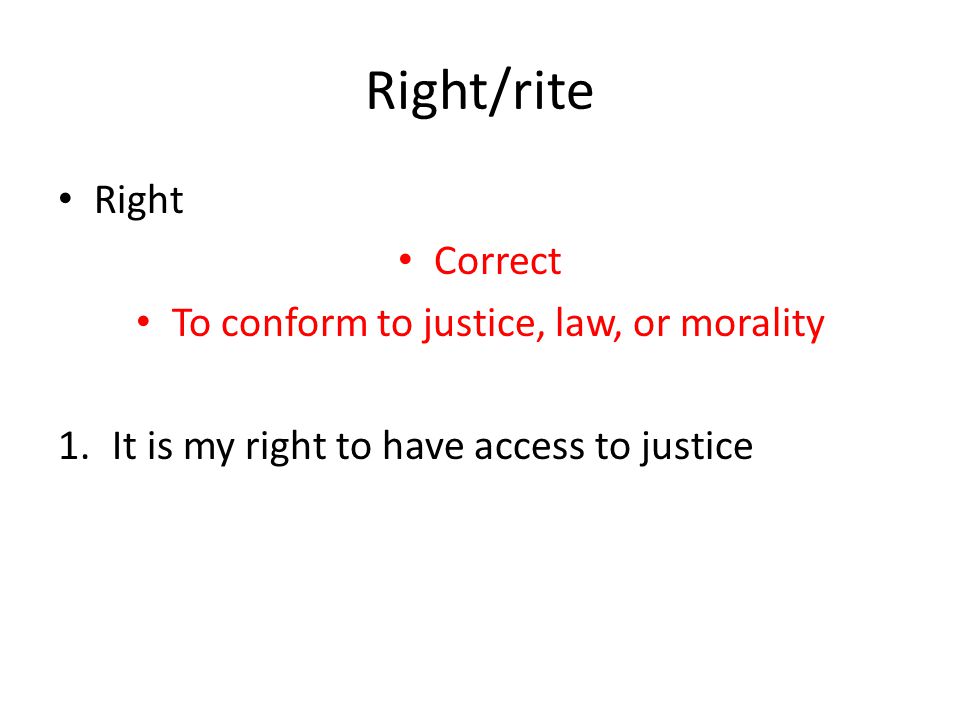 Right/rite

• Right

• Correct
• To conform to justice, law, or morality

1. It is my right to have access to justice